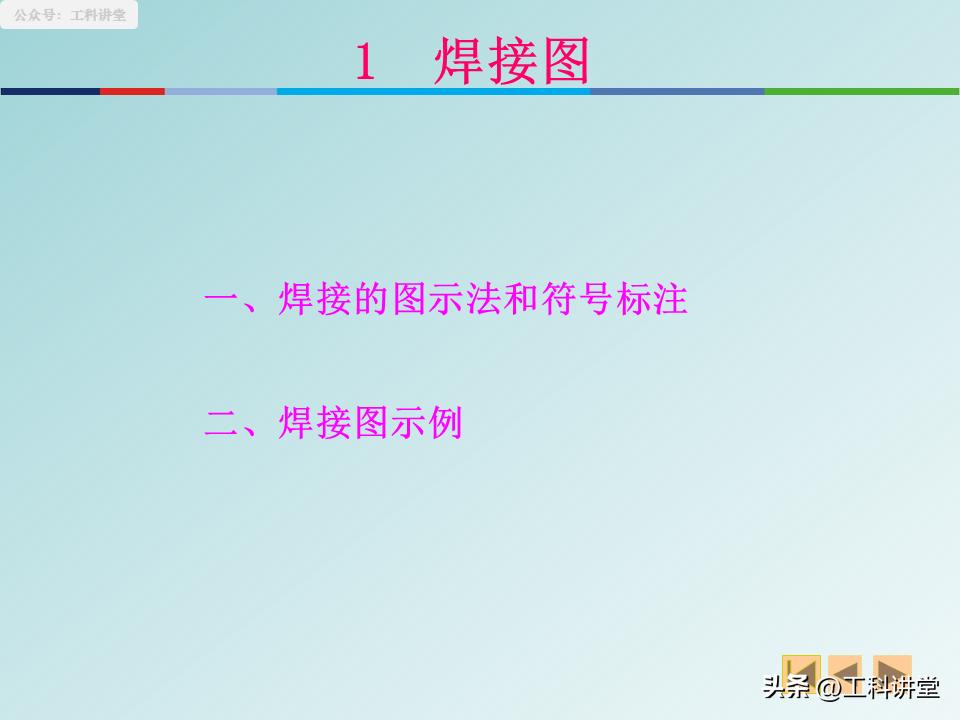 公众号：工科讲堂

1　焊接图

一、焊接的图示法和符号标注

二、焊接图示例

头条 @工科讲堂